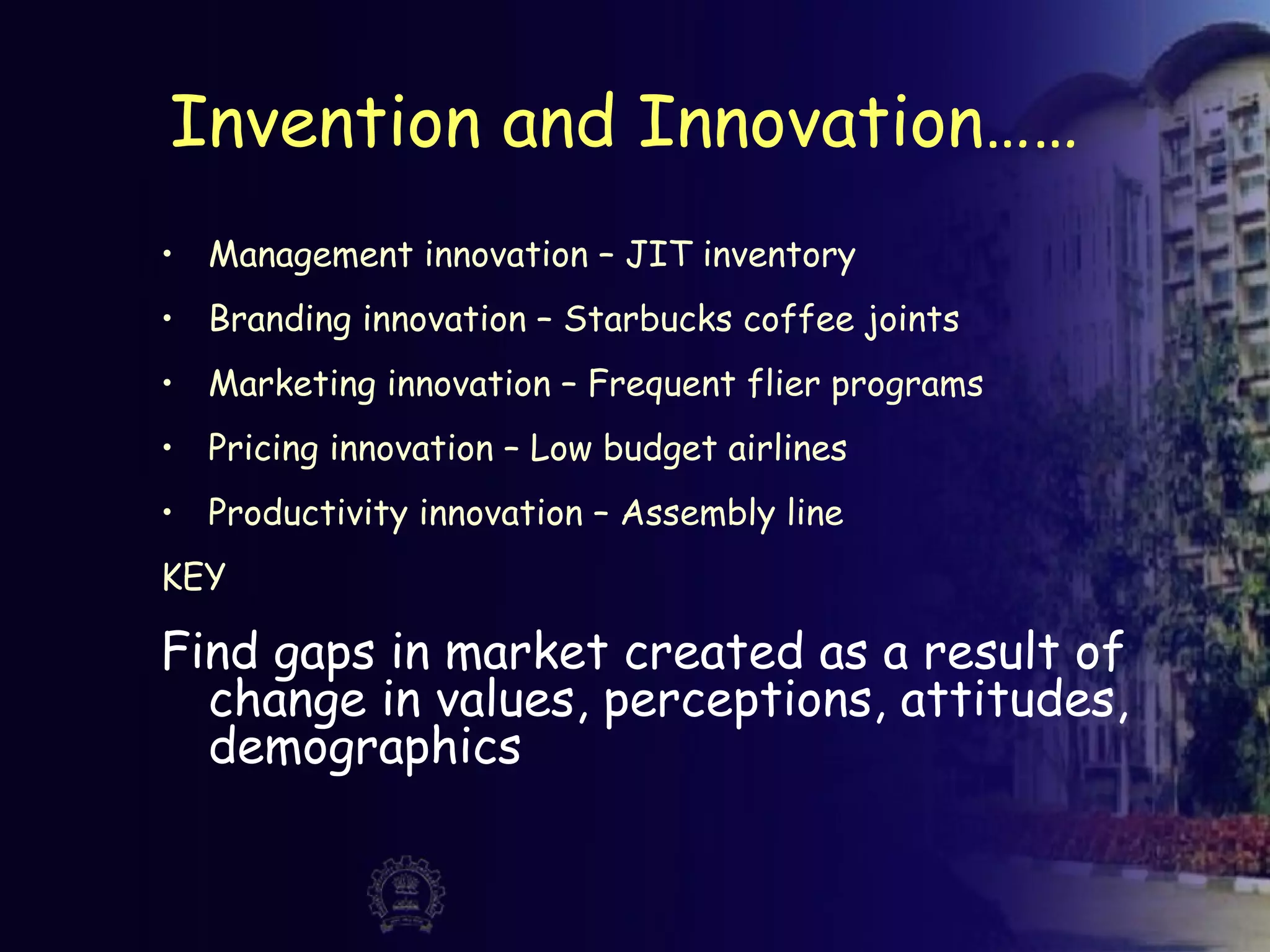 Invention and Innovation……

• Management innovation – JIT inventory
• Branding innovation – Starbucks coffee joints
• Marketing innovation – Frequent flier programs
• Pricing innovation – Low budget airlines
• Productivity innovation – Assembly line

KEY

Find gaps in market created as a result of change in values, perceptions, attitudes, demographics